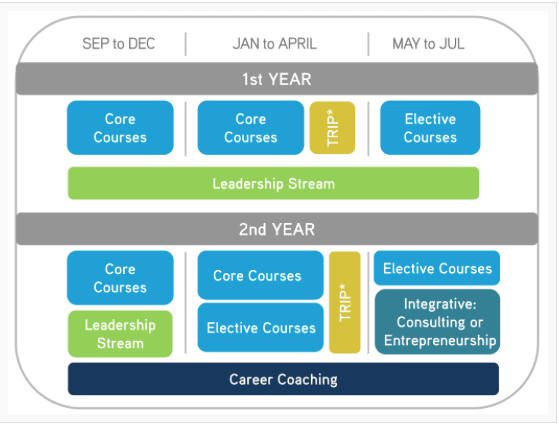 SEP to DEC
JAN to APRIL
MAY to JUL

1st YEAR

Core Courses
Core Courses
TRIP*
Elective Courses

Leadership Stream

2nd YEAR

Core Courses
Leadership Stream
Core Courses
Elective Courses
TRIP*
Elective Courses
Integrative: Consulting or Entrepreneurship

Career Coaching